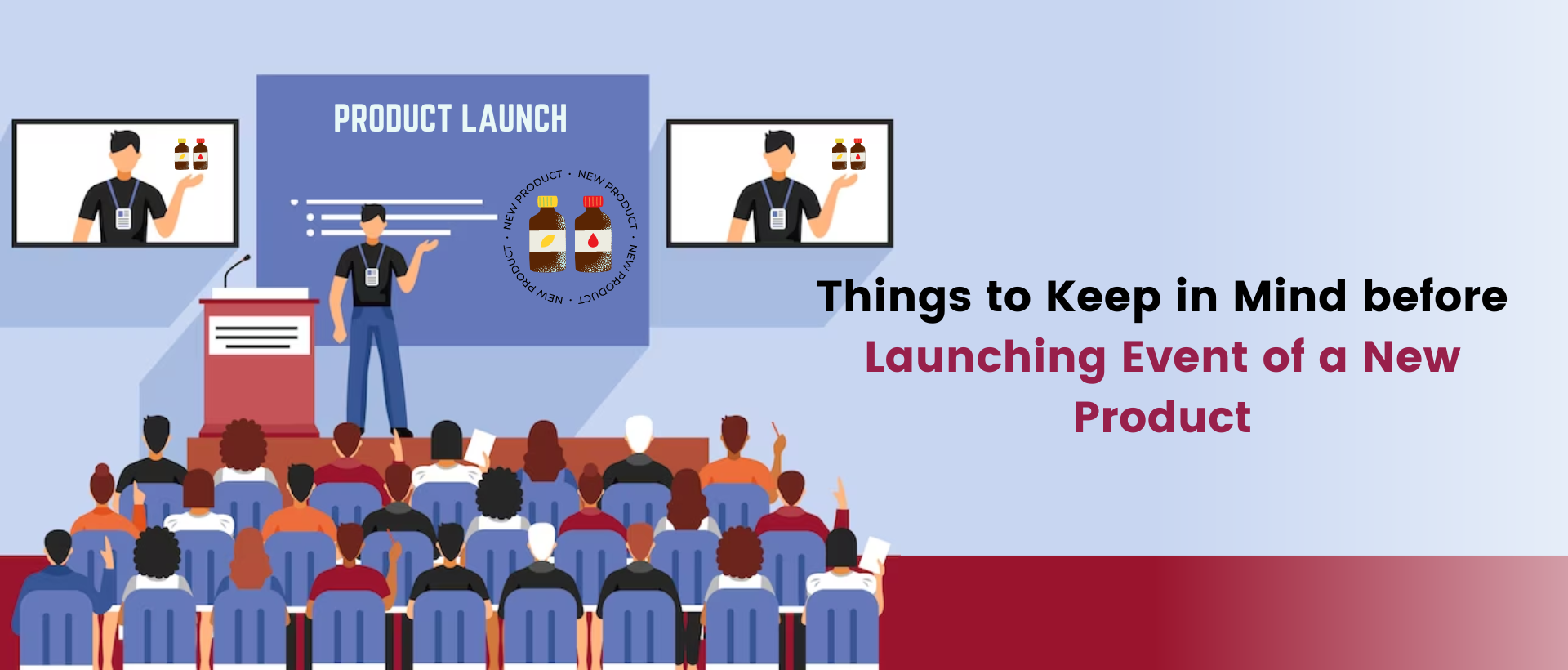 PRODUCT LAUNCH

NEW PRODUCT · NEW PRODUCT · NEW PRODUCT · NEW PRODUCT ·

Things to Keep in Mind before Launching Event of a New Product